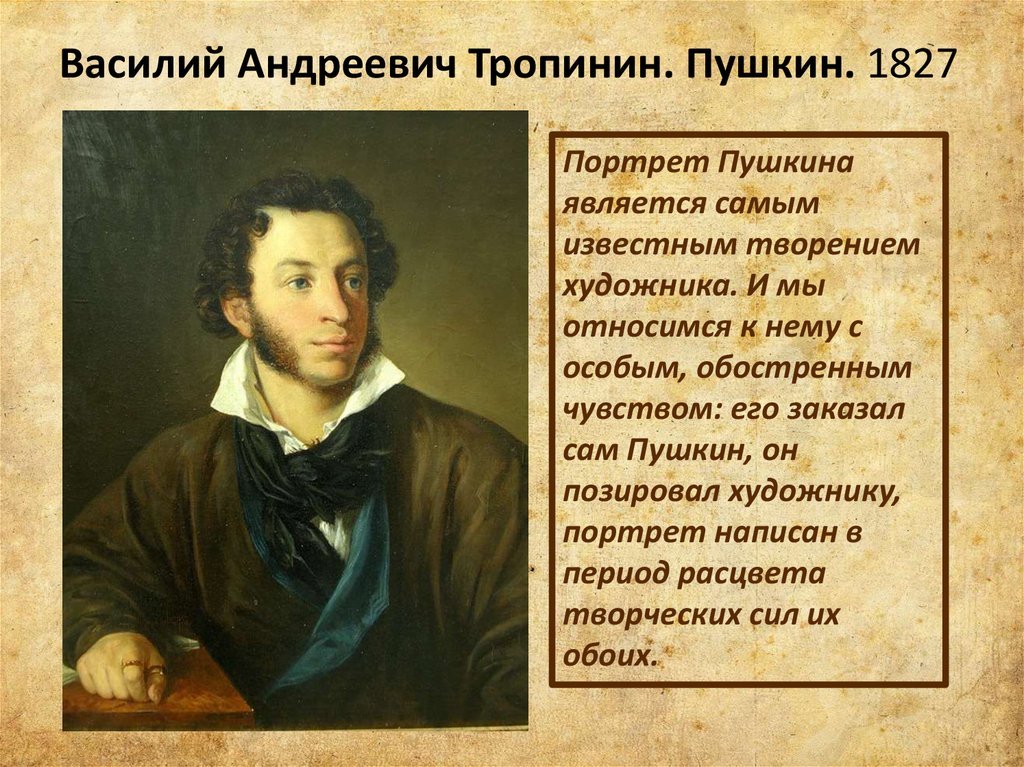 Василий Андреевич Тропинин. Пушкин. 1827

Портрет Пушкина является самым известным творением художника. И мы относимся к нему с особым, обостренным чувством: его заказал сам Пушкин, он позировал художнику, портрет написан в период расцвета творческих сил их обоих.